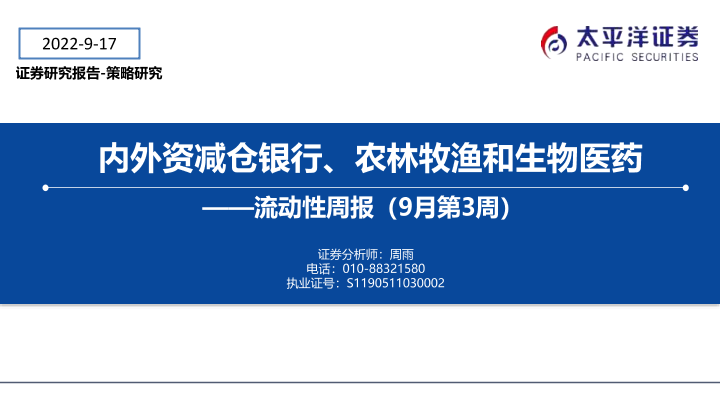 2022-9-17

证券研究报告-策略研究

太平洋证券
PACIFIC SECURITIES

内外资减仓银行、农林牧渔和生物医药

——流动性周报（9月第3周）

证券分析师：周雨
电话：010-88321580
执业证号：S1190511030002